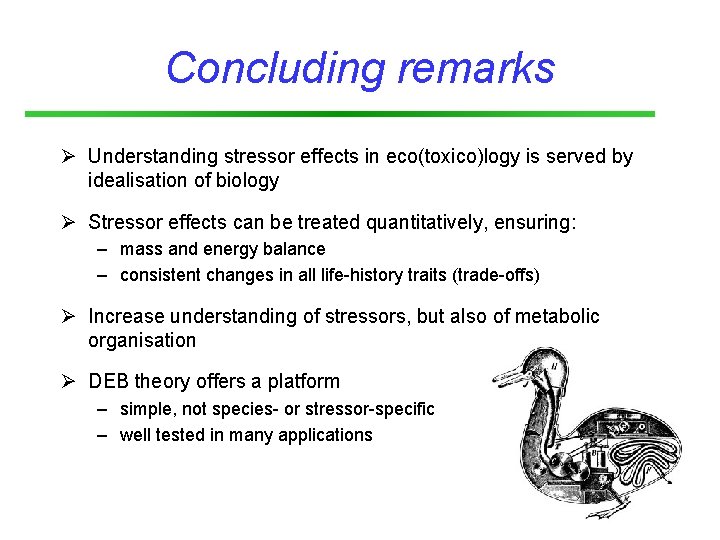 Concluding remarks

➢ Understanding stressor effects in eco(toxico)logy is served by idealisation of biology

➢ Stressor effects can be treated quantitatively, ensuring:
– mass and energy balance
– consistent changes in all life-history traits (trade-offs)

➢ Increase understanding of stressors, but also of metabolic organisation

➢ DEB theory offers a platform
– simple, not species- or stressor-specific
– well tested in many applications